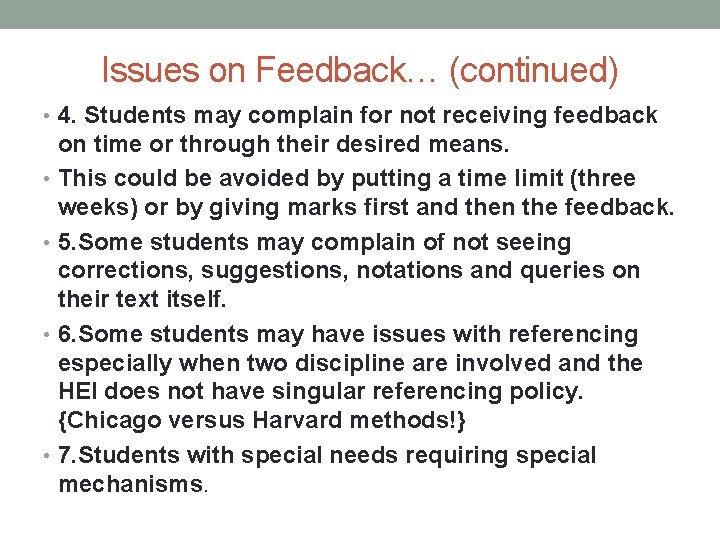 Issues on Feedback… (continued)

• 4. Students may complain for not receiving feedback on time or through their desired means.

• This could be avoided by putting a time limit (three weeks) or by giving marks first and then the feedback.

• 5.Some students may complain of not seeing corrections, suggestions, notations and queries on their text itself.

• 6.Some students may have issues with referencing especially when two discipline are involved and the HEI does not have singular referencing policy. {Chicago versus Harvard methods!}

• 7.Students with special needs requiring special mechanisms.